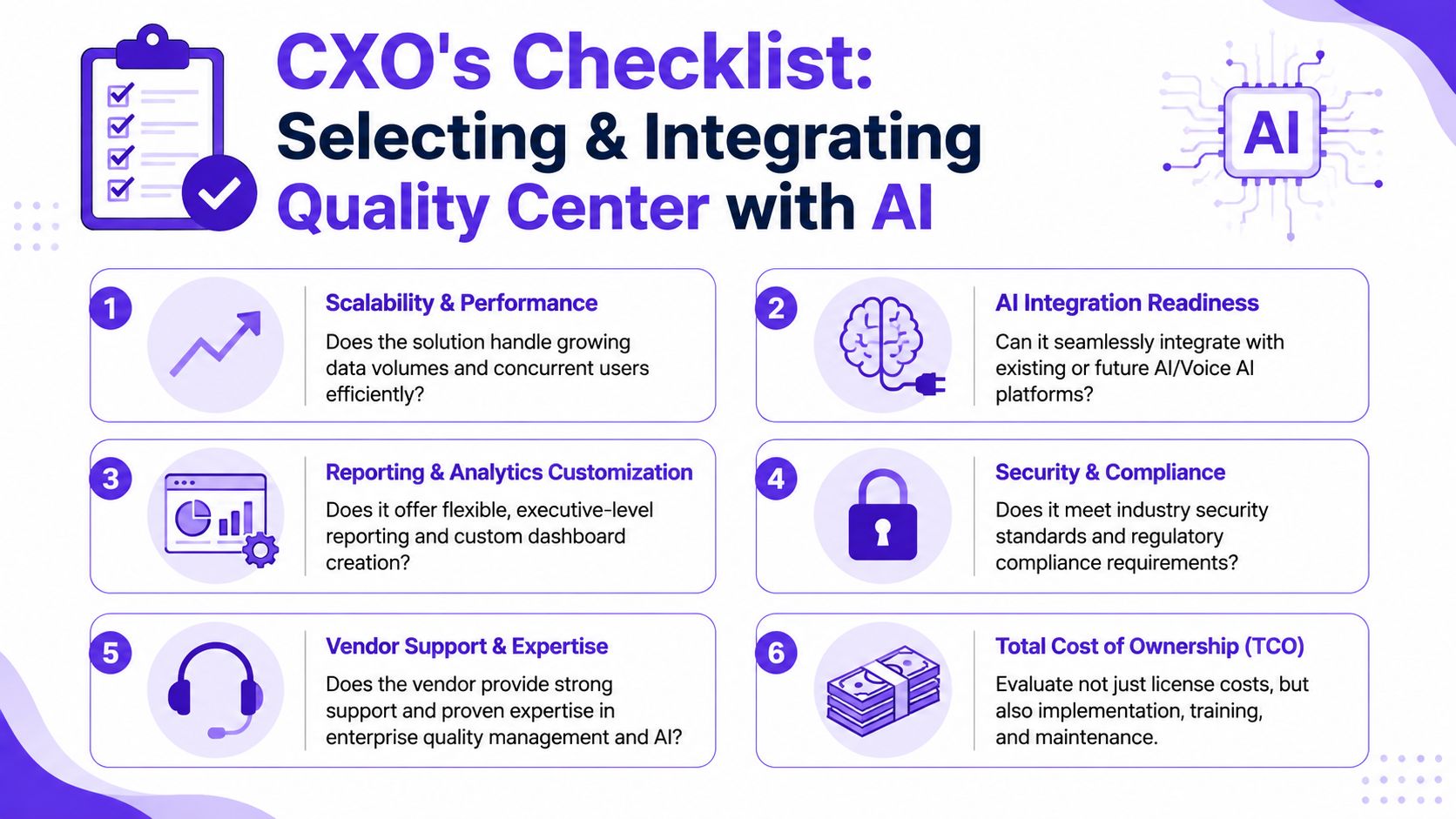 CXO's Checklist:
Selecting & Integrating
Quality Center with AI

AI

1
Scalability & Performance
Does the solution handle growing data volumes and concurrent users efficiently?

2
AI Integration Readiness
Can it seamlessly integrate with existing or future AI/Voice AI platforms?

3
Reporting & Analytics Customization
Does it offer flexible, executive-level reporting and custom dashboard creation?

4
Security & Compliance
Does it meet industry security standards and regulatory compliance requirements?

5
Vendor Support & Expertise
Does the vendor provide strong support and proven expertise in enterprise quality management and AI?

6
Total Cost of Ownership (TCO)
Evaluate not just license costs, but also implementation, training, and maintenance.